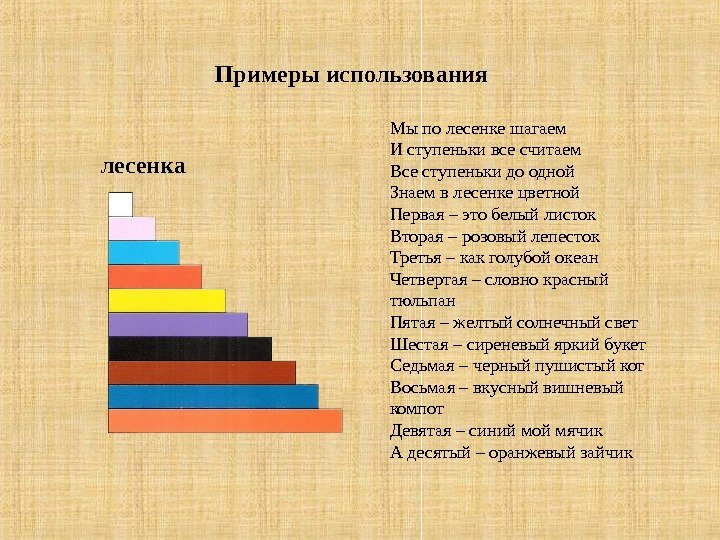 Примеры использования

лесенка

Мы по лесенке шагаем
И ступеньки все считаем
Все ступеньки до одной
Знаем в лесенке цветной
Первая – это белый листок
Вторая – розовый лепесток
Третья – как голубой океан
Четвертая – словно красный тюльпан
Пятая – желтый солнечный свет
Шестая – сиреневый яркий букет
Седьмая – черный пушистый кот
Восьмая – вкусный вишневый компот
Девятая – синий мой мячик
А десятый – оранжевый зайчик